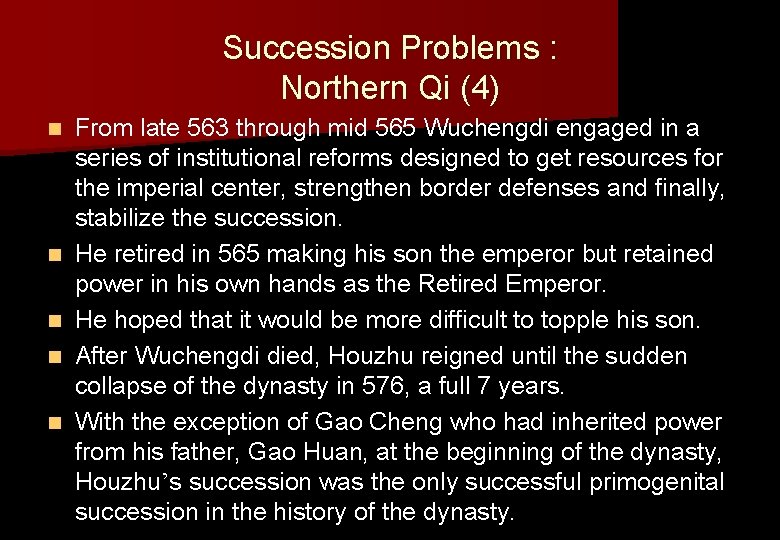 Succession Problems : Northern Qi (4)

■ From late 563 through mid 565 Wuchengdi engaged in a series of institutional reforms designed to get resources for the imperial center, strengthen border defenses and finally, stabilize the succession.

■ He retired in 565 making his son the emperor but retained power in his own hands as the Retired Emperor.

■ He hoped that it would be more difficult to topple his son.

■ After Wuchengdi died, Houzhu reigned until the sudden collapse of the dynasty in 576, a full 7 years.

■ With the exception of Gao Cheng who had inherited power from his father, Gao Huan, at the beginning of the dynasty, Houzhu's succession was the only successful primogenital succession in the history of the dynasty.